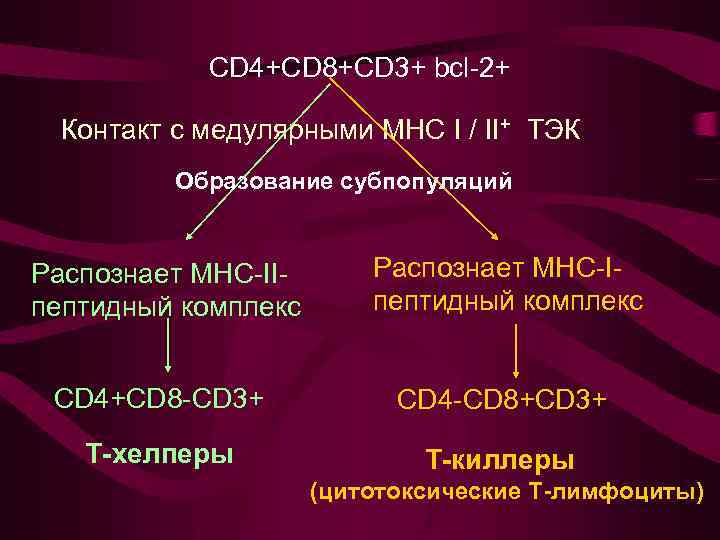 CD4+CD8+CD3+ bcl-2+

Контакт с медулярными МНС I / II$^+$ ТЭК

Образование субпопуляций

Распознает МНС-II-пептидный комплекс

CD4+CD8-CD3+

Т-хелперы

Распознает МНС-I-пептидный комплекс

CD4-CD8+CD3+

Т-киллеры
(цитотоксические Т-лимфоциты)